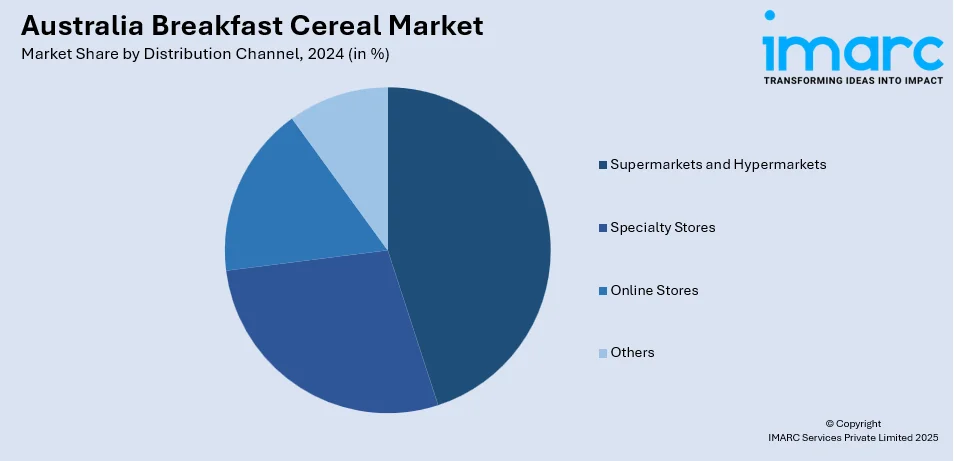 Australia Breakfast Cereal Market
Market Share by Distribution Channel, 2024 (in %)

imarc
TRANSFORMING IDEAS INTO IMPACT

Supermarkets and Hypermarkets
Specialty Stores
Online Stores
Others

© Copyright
IMARC Services Private Limited 2025